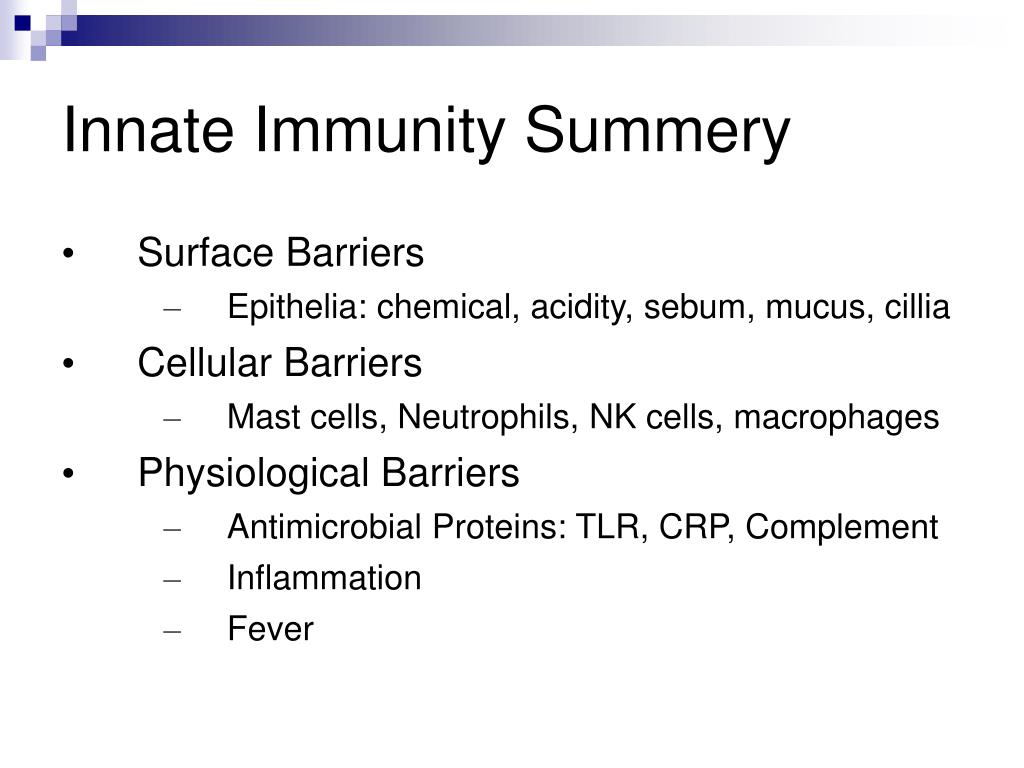 Innate Immunity Summery

• Surface Barriers
  – Epithelia: chemical, acidity, sebum, mucus, cillia
• Cellular Barriers
  – Mast cells, Neutrophils, NK cells, macrophages
• Physiological Barriers
  – Antimicrobial Proteins: TLR, CRP, Complement
  – Inflammation
  – Fever